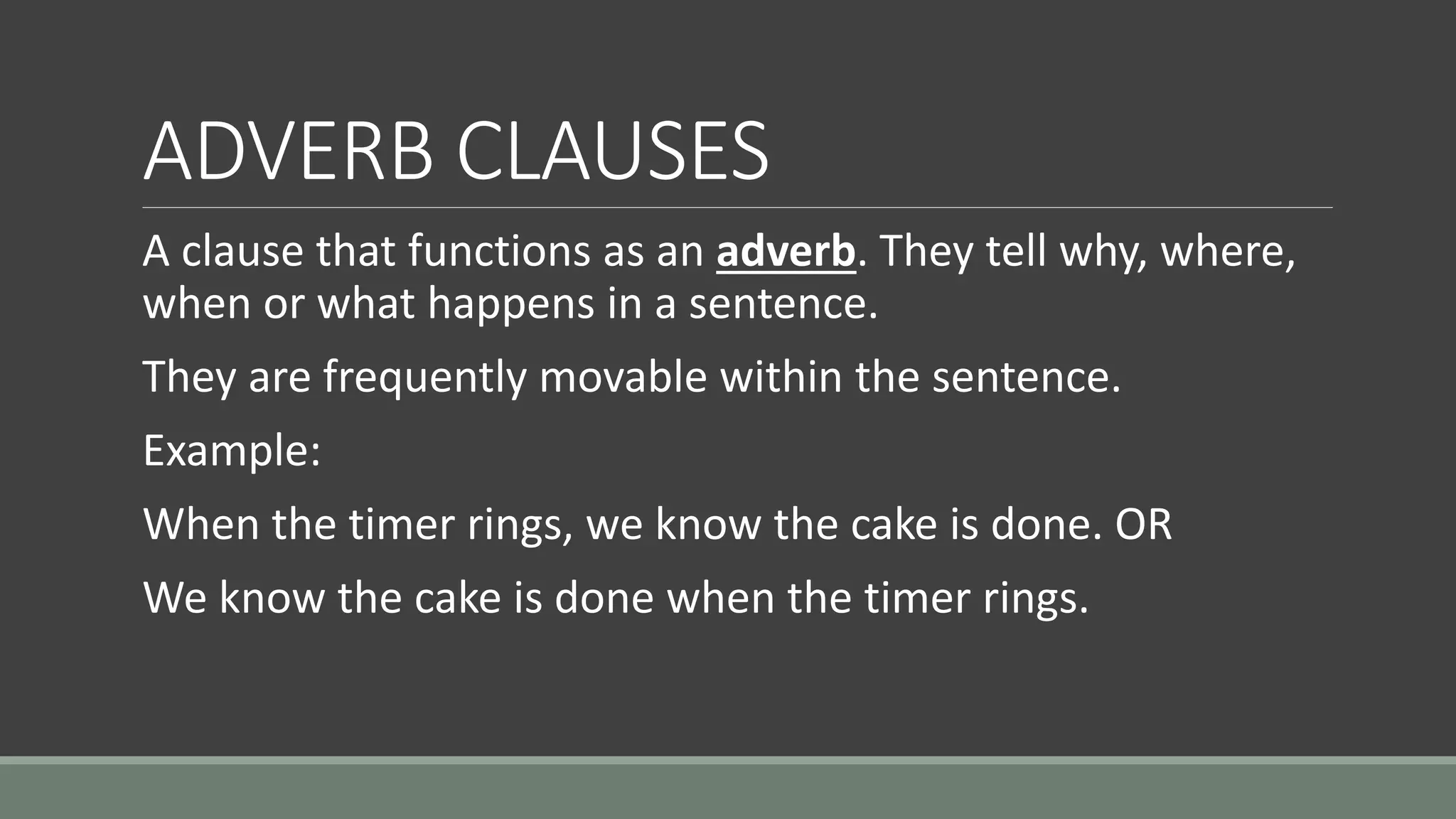 ADVERB CLAUSES

A clause that functions as an adverb. They tell why, where, when or what happens in a sentence.

They are frequently movable within the sentence.

Example:

When the timer rings, we know the cake is done. OR

We know the cake is done when the timer rings.